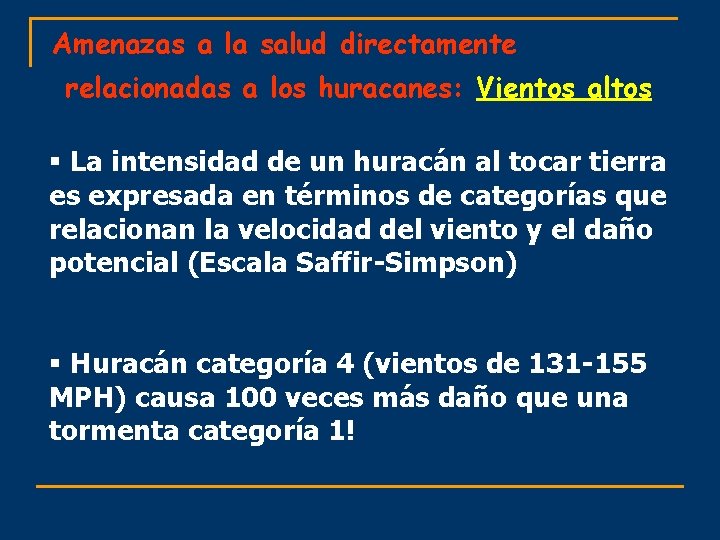 Amenazas a la salud directamente relacionadas a los huracanes: Vientos altos

▪ La intensidad de un huracán al tocar tierra es expresada en términos de categorías que relacionan la velocidad del viento y el daño potencial (Escala Saffir-Simpson)

▪ Huracán categoría 4 (vientos de 131-155 MPH) causa 100 veces más daño que una tormenta categoría 1!